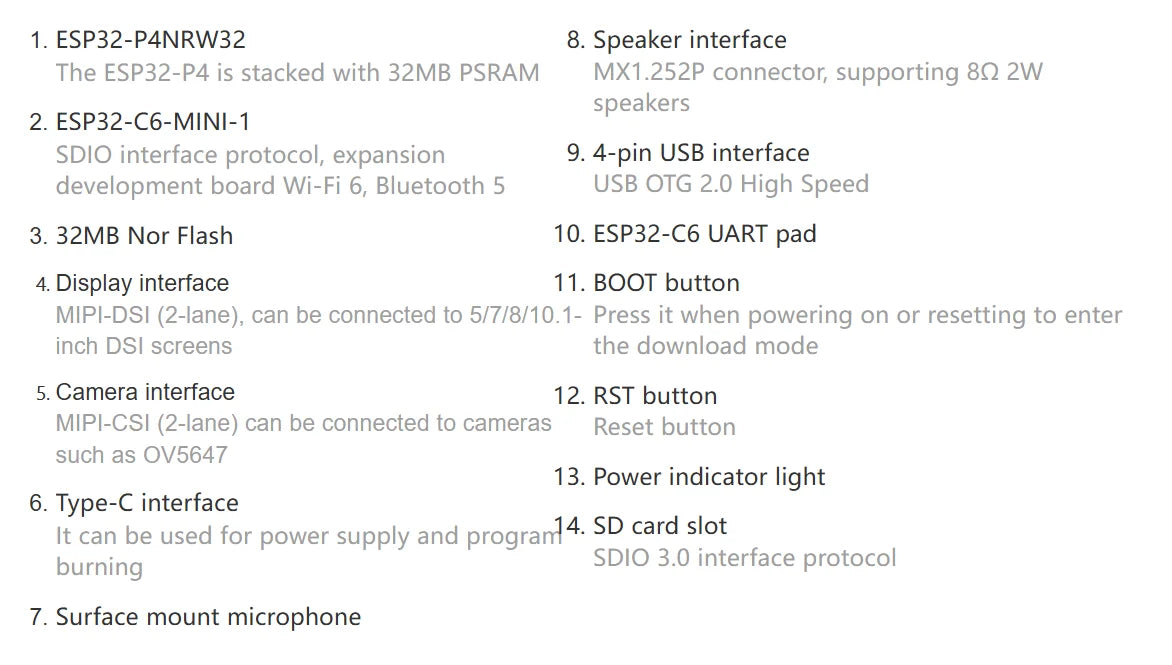 1. ESP32-P4NRW32
The ESP32-P4 is stacked with 32MB PSRAM

2. ESP32-C6-MINI-1
SDIO interface protocol, expansion development board Wi-Fi 6, Bluetooth 5

3. 32MB Nor Flash

4. Display interface
MIPI-DSI (2-lane), can be connected to 5/7/8/10.1-inch DSI screens

5. Camera interface
MIPI-CSI (2-lane) can be connected to cameras such as OV5647

6. Type-C interface
It can be used for power supply and program burning

7. Surface mount microphone

8. Speaker interface
MX1.252P connector, supporting 8Ω 2W speakers

9. 4-pin USB interface
USB OTG 2.0 High Speed

10. ESP32-C6 UART pad

11. BOOT button
Press it when powering on or resetting to enter the download mode

12. RST button
Reset button

13. Power indicator light

14. SD card slot
SDIO 3.0 interface protocol